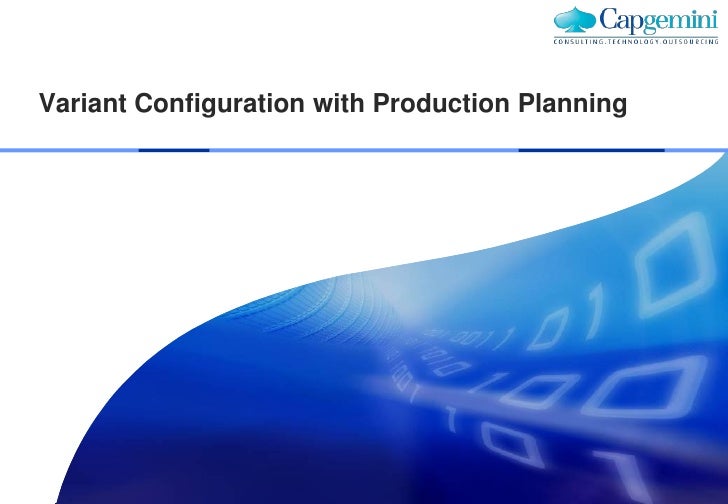 Capgemini
CONSULTING.TECHNOLOGY.OUTSOURCING

Variant Configuration with Production Planning